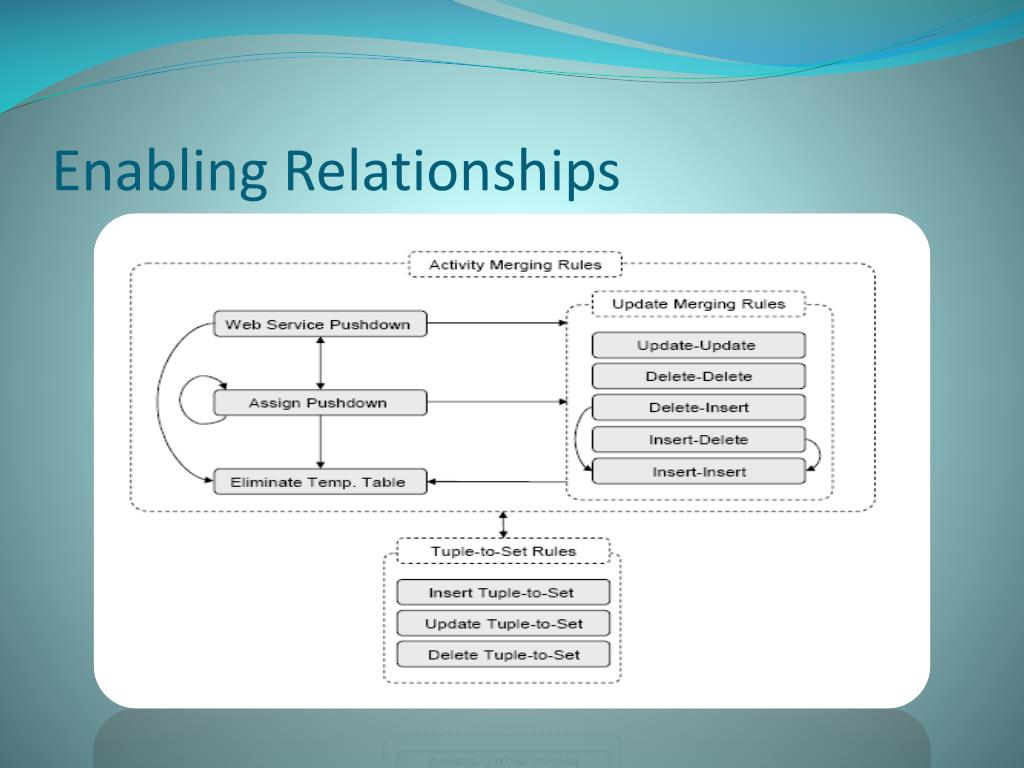 Enabling Relationships

Activity Merging Rules

Web Service Pushdown

Assign Pushdown

Eliminate Temp. Table

Update Merging Rules

Update-Update

Delete-Delete

Delete-Insert

Insert-Delete

Insert-Insert

Tuple-to-Set Rules

Insert Tuple-to-Set

Update Tuple-to-Set

Delete Tuple-to-Set